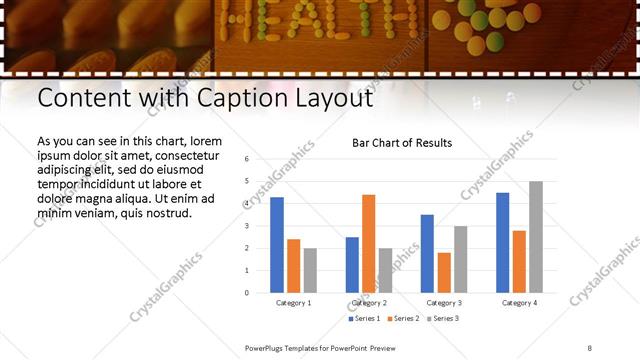 HEALTH

Content with Caption Layout

As you can see in this chart, lorem ipsum dolor sit amet, consectetur adipiscing elit, sed do eiusmod tempor incididunt ut labore et dolore magna aliqua. Ut enim ad minim veniam, quis nostrud.

Bar Chart of Results

6
5
4
3
2
1
0

Category 1
Category 2
Category 3
Category 4

Series 1
Series 2
Series 3

CrystalGraphics

PowerPlugs Templates for PowerPoint Preview

8